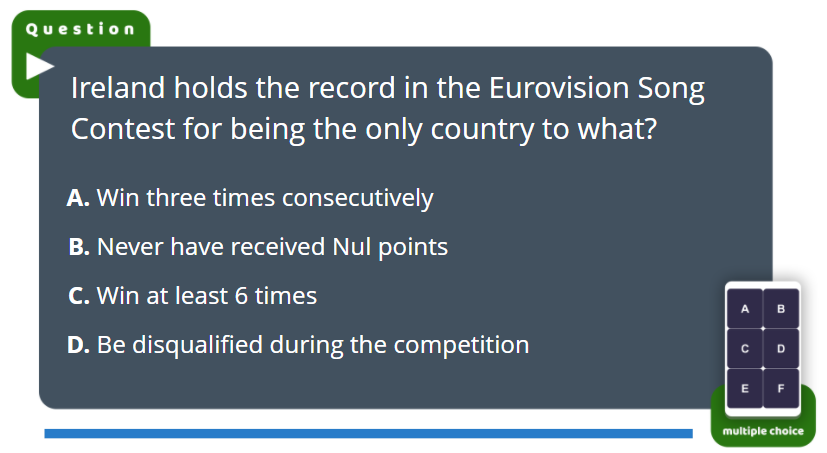 Question

Ireland holds the record in the Eurovision Song Contest for being the only country to what?

A. Win three times consecutively

B. Never have received Nul points

C. Win at least 6 times

D. Be disqualified during the competition

A B
C D
E F

multiple choice